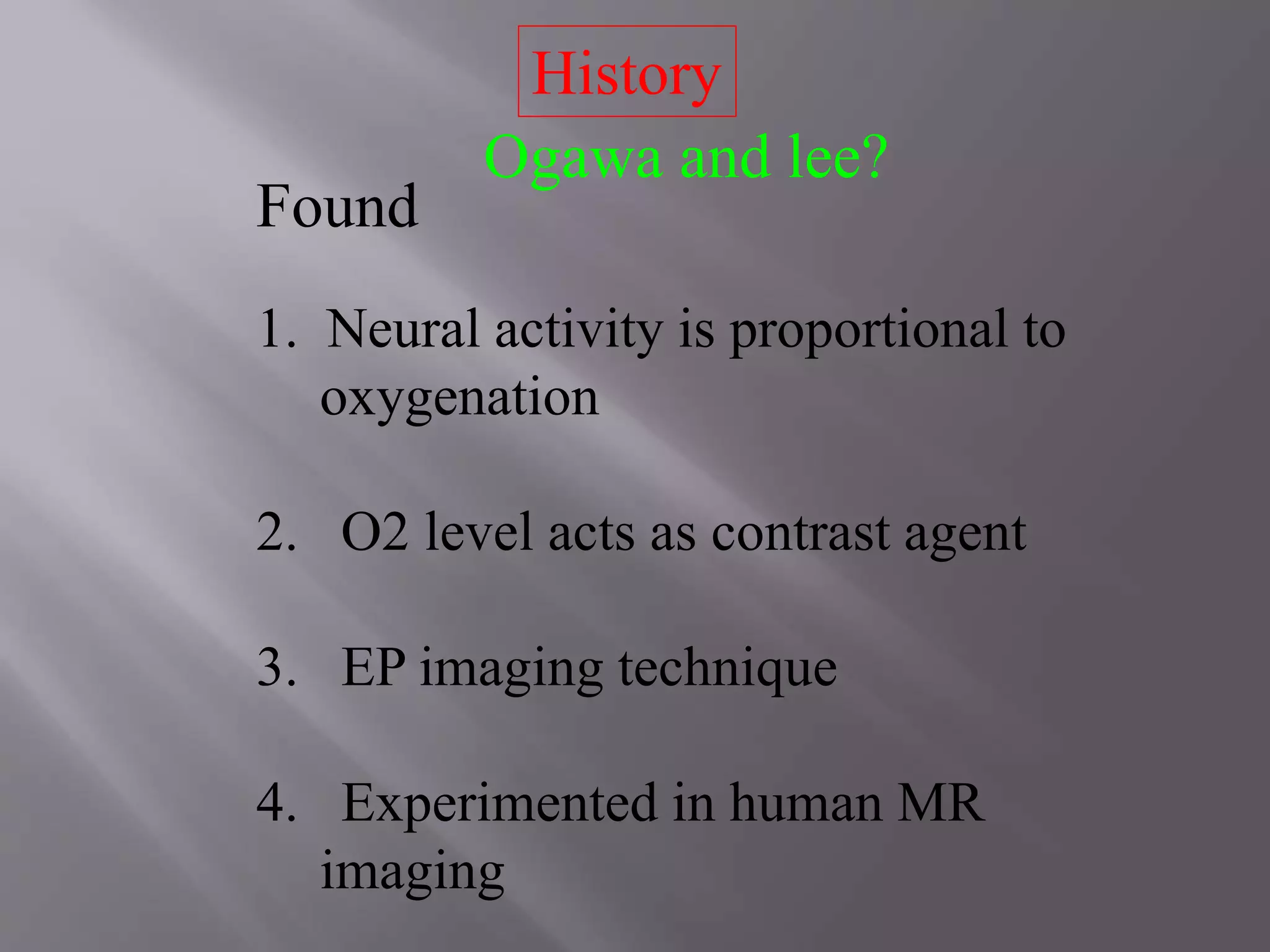 History

Ogawa and lee?

Found

1. Neural activity is proportional to oxygenation

2. O2 level acts as contrast agent

3. EP imaging technique

4. Experimented in human MR imaging